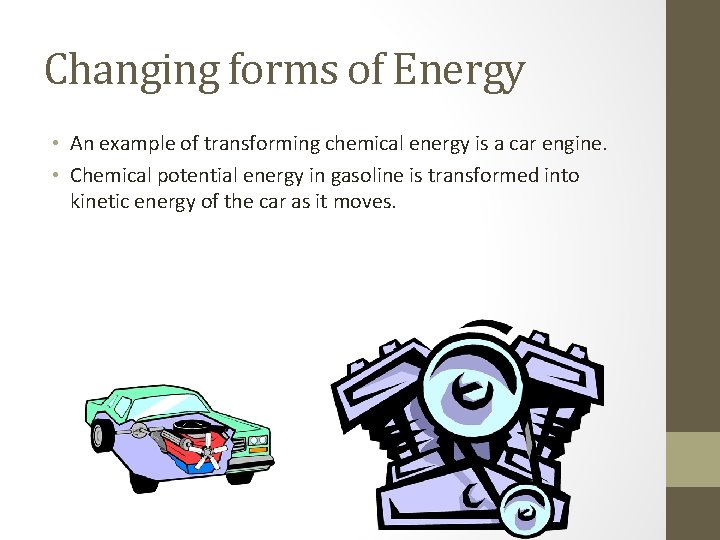 Changing forms of Energy

• An example of transforming chemical energy is a car engine.
• Chemical potential energy in gasoline is transformed into kinetic energy of the car as it moves.